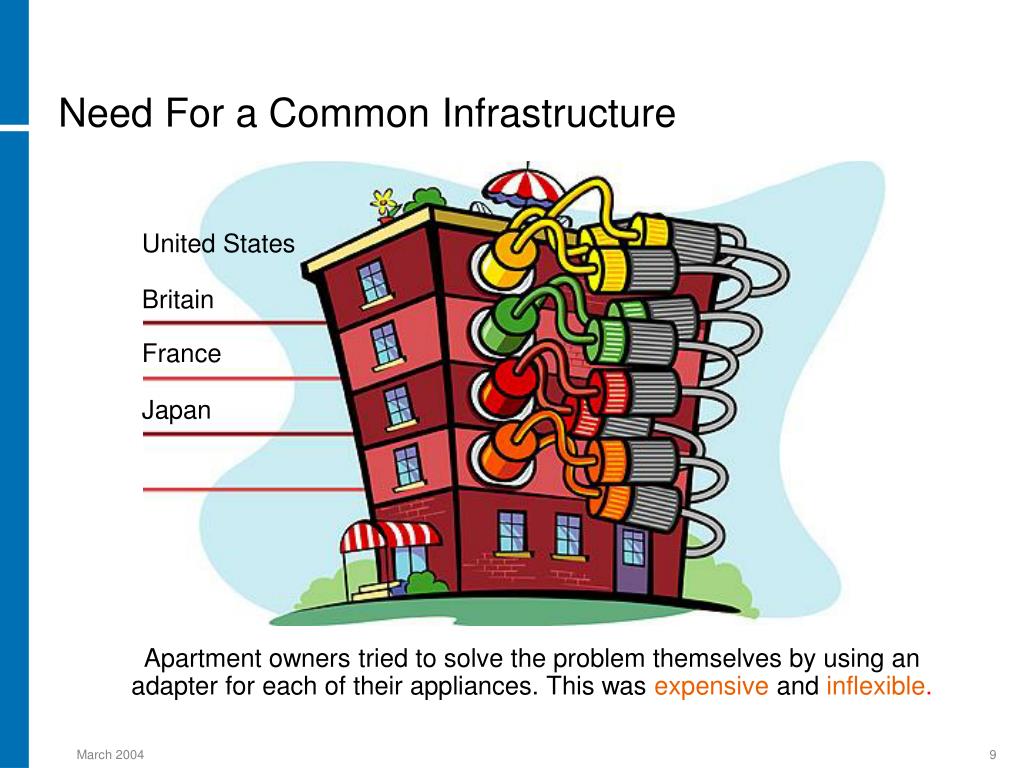 Need For a Common Infrastructure

United States

Britain

France

Japan

Apartment owners tried to solve the problem themselves by using an adapter for each of their appliances. This was expensive and inflexible.

March 2004

9